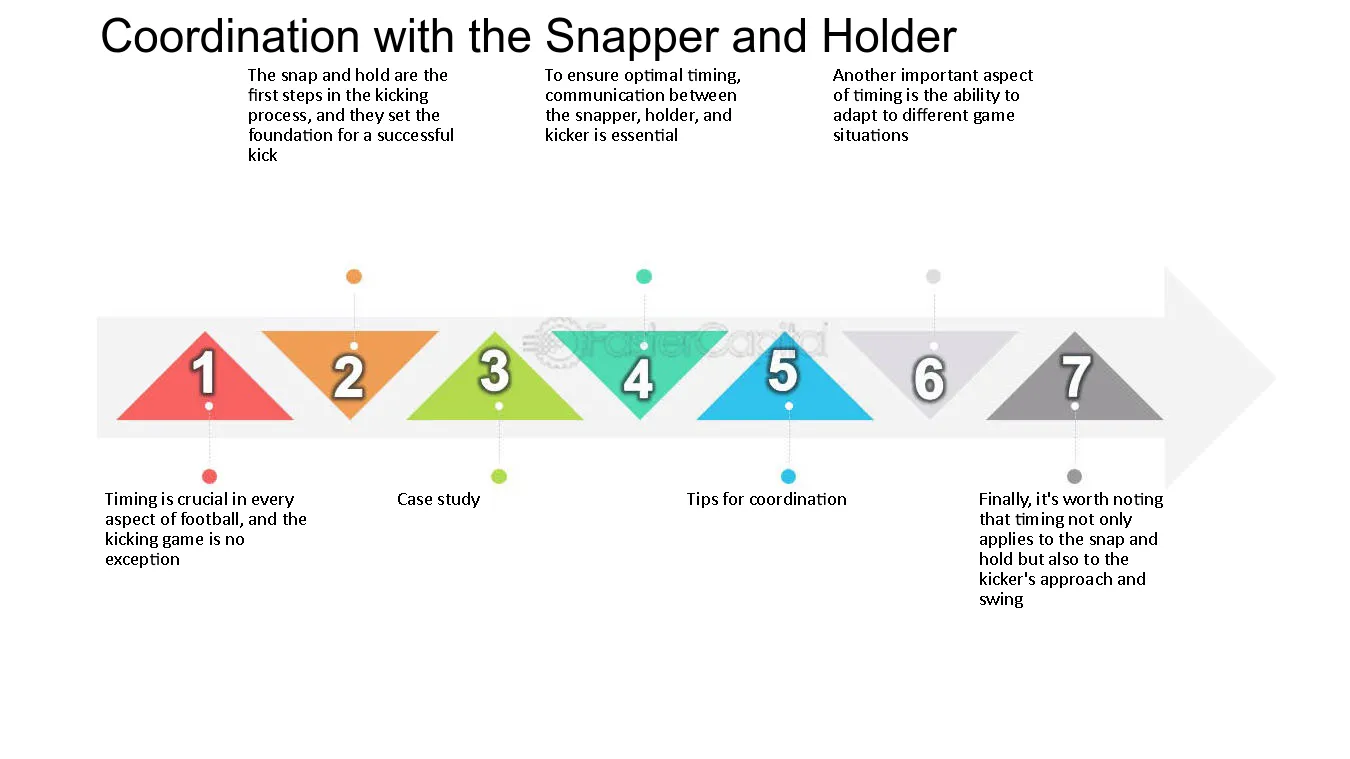 Coordination with the Snapper and Holder

The snap and hold are the first steps in the kicking process, and they set the foundation for a successful kick

To ensure optimal timing, communication between the snapper, holder, and kicker is essential

Another important aspect of timing is the ability to adapt to different game situations

1

2

3

4

5

6

7

Timing is crucial in every aspect of football, and the kicking game is no exception

Case study

Tips for coordination

Finally, it's worth noting that timing not only applies to the snap and hold but also to the kicker's approach and swing

FasterCapital